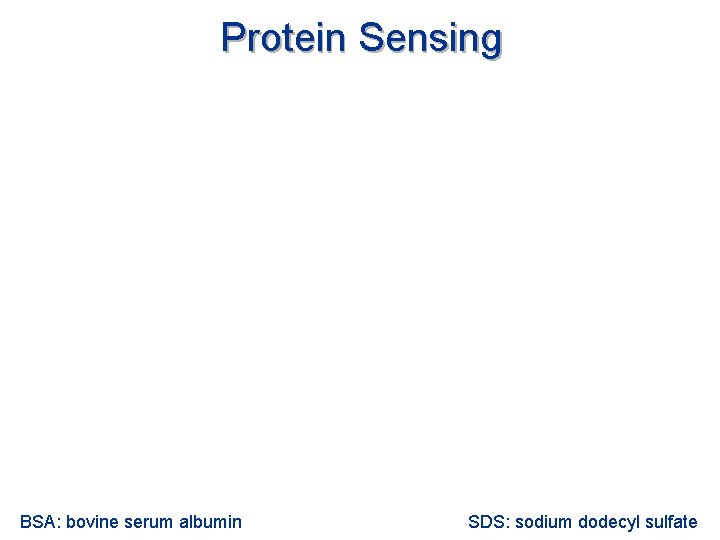 Protein Sensing

BSA: bovine serum albumin

SDS: sodium dodecyl sulfate